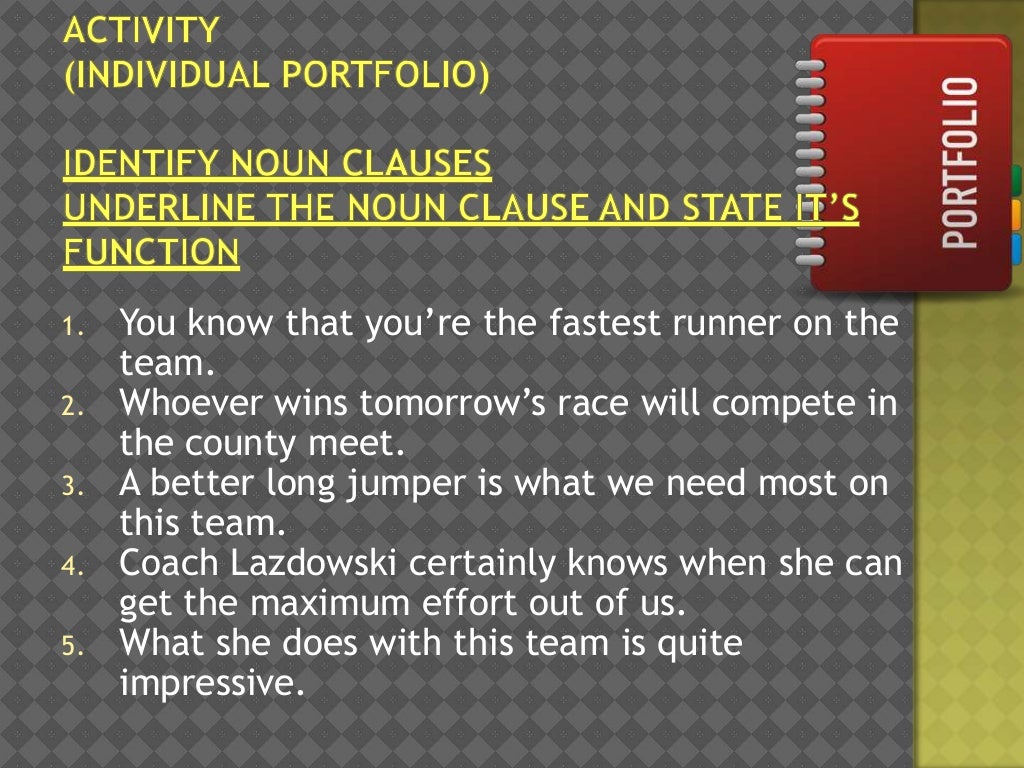 ACTIVITY
(INDIVIDUAL PORTFOLIO)

IDENTIFY NOUN CLAUSES
UNDERLINE THE NOUN CLAUSE AND STATE IT'S FUNCTION

PORTFOLIO

1. You know that you're the fastest runner on the team.
2. Whoever wins tomorrow's race will compete in the county meet.
3. A better long jumper is what we need most on this team.
4. Coach Lazdowski certainly knows when she can get the maximum effort out of us.
5. What she does with this team is quite impressive.